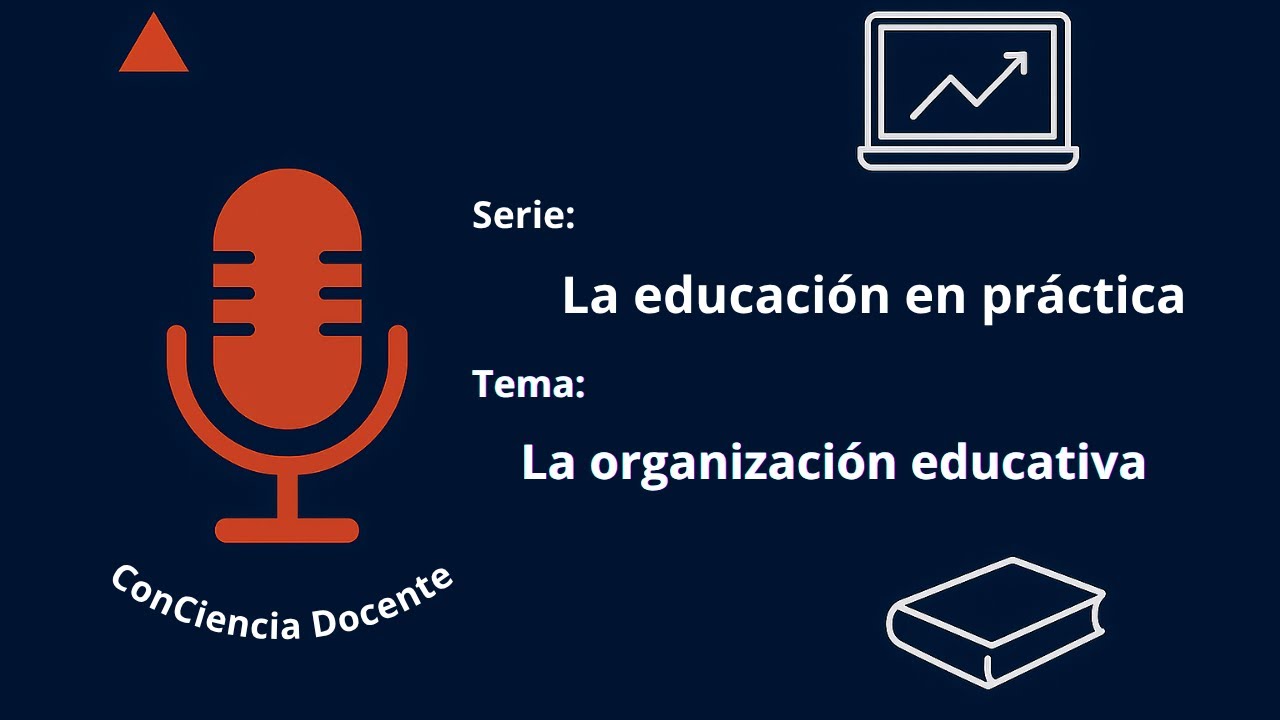 Serie:

La educación en práctica

Tema:

La organización educativa

ConCiencia Docente